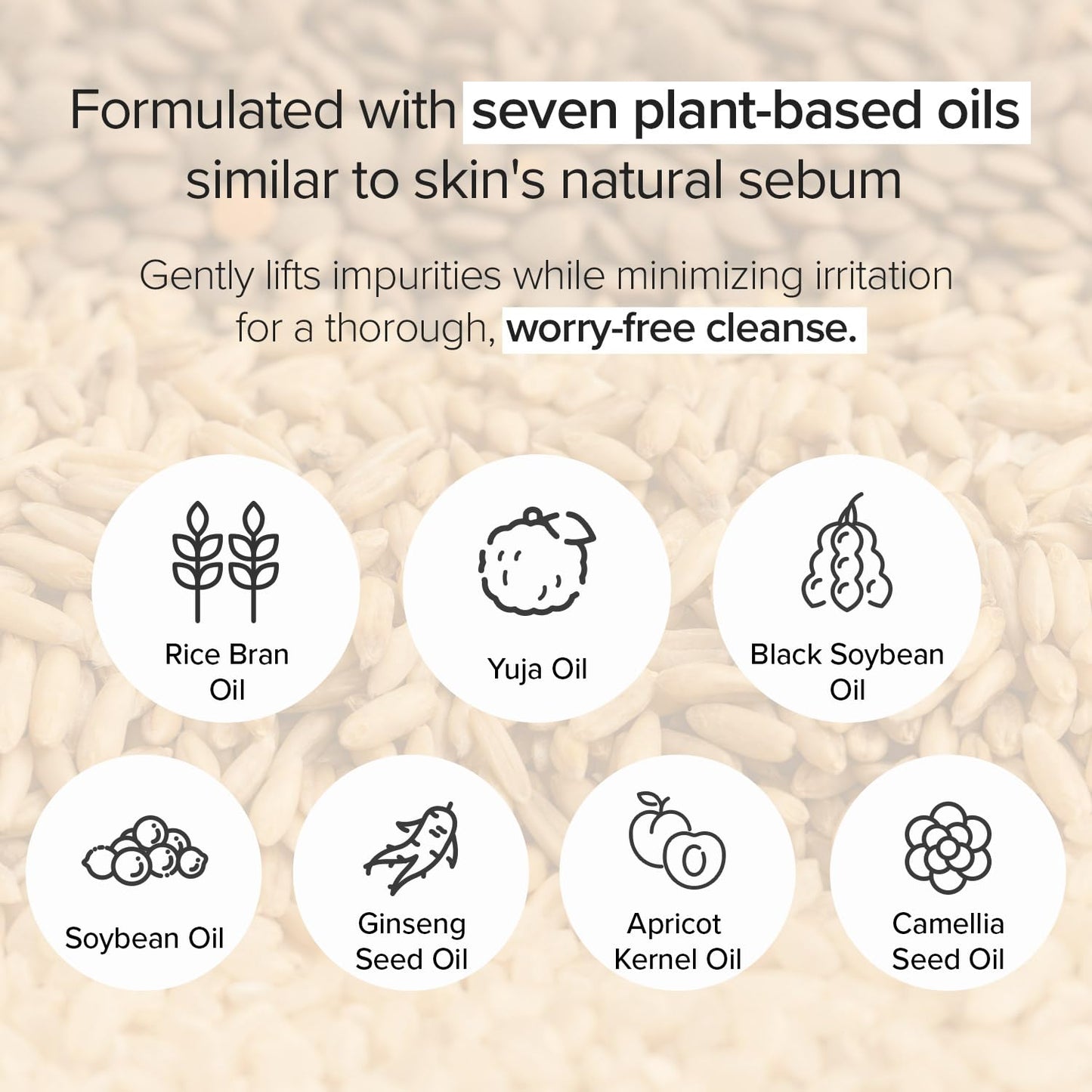 Formulated with seven plant-based oils similar to skin's natural sebum

Gently lifts impurities while minimizing irritation for a thorough, worry-free cleanse.

Rice Bran Oil

Yuja Oil

Black Soybean Oil

Soybean Oil

Ginseng Seed Oil

Apricot Kernel Oil

Camellia Seed Oil